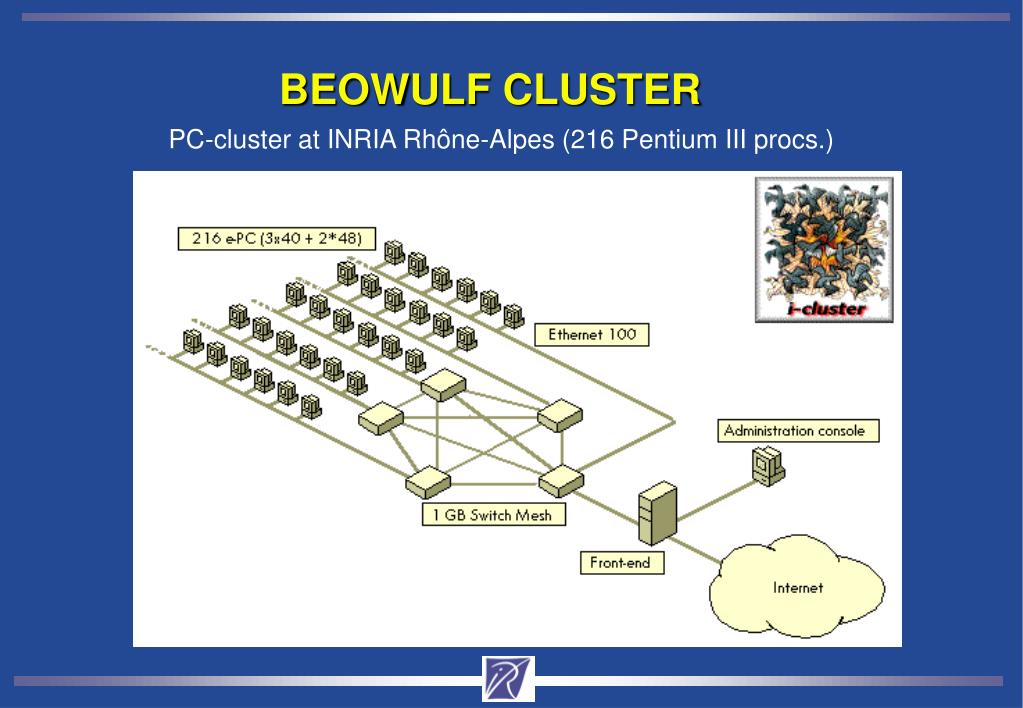 BEOWULF CLUSTER

PC-cluster at INRIA Rhône-Alpes (216 Pentium III procs.)

216 e-PC (3x40 + 2*48)

i-cluster

Ethernet 100

Administration console

1 GB Switch Mesh

Front-end

Internet